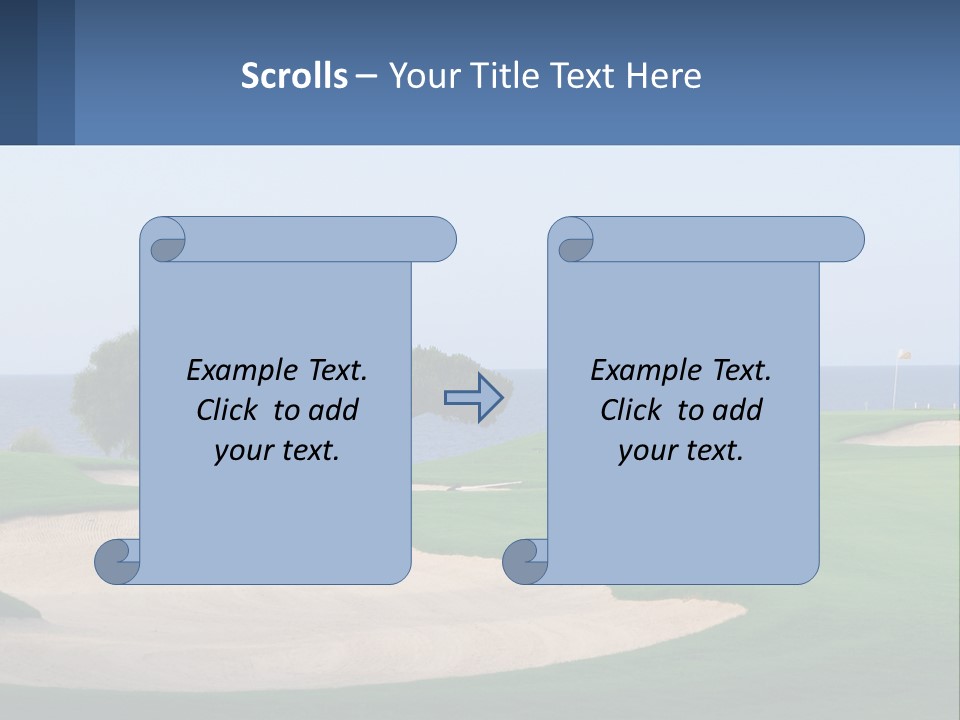 Scrolls – Your Title Text Here

Example Text. Click to add your text.

Example Text. Click to add your text.